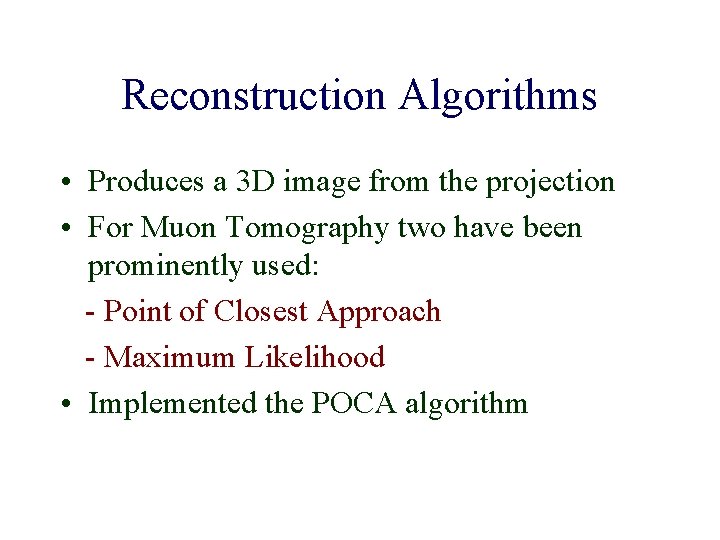 Reconstruction Algorithms

• Produces a 3D image from the projection
• For Muon Tomography two have been prominently used:
- Point of Closest Approach
- Maximum Likelihood
• Implemented the POCA algorithm